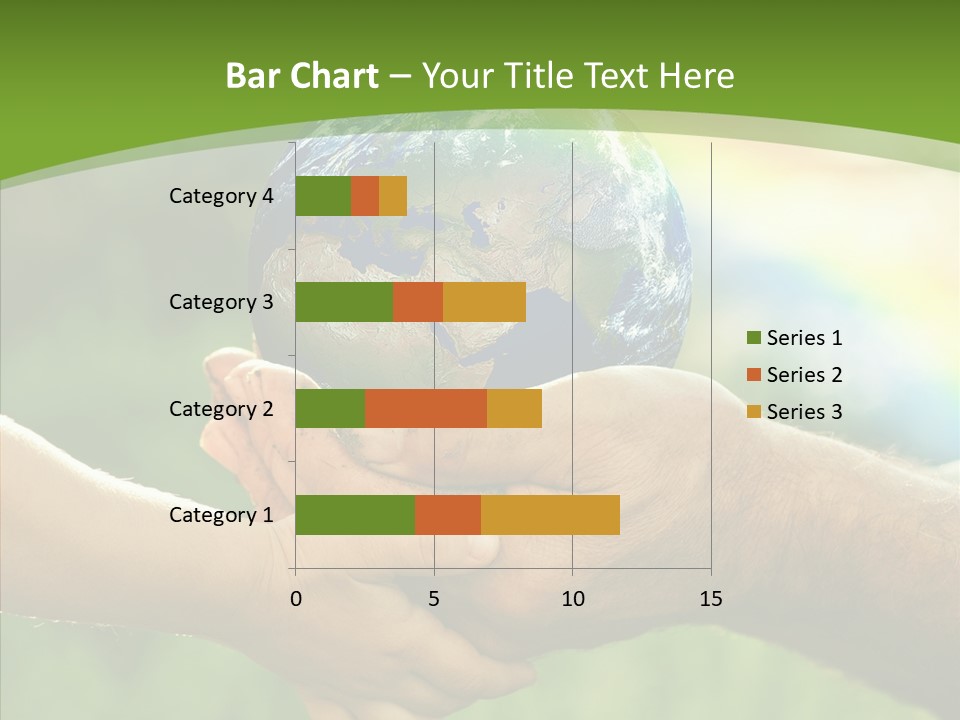 Bar Chart – Your Title Text Here

Category 4
Category 3
Category 2
Category 1

0 5 10 15

Series 1
Series 2
Series 3